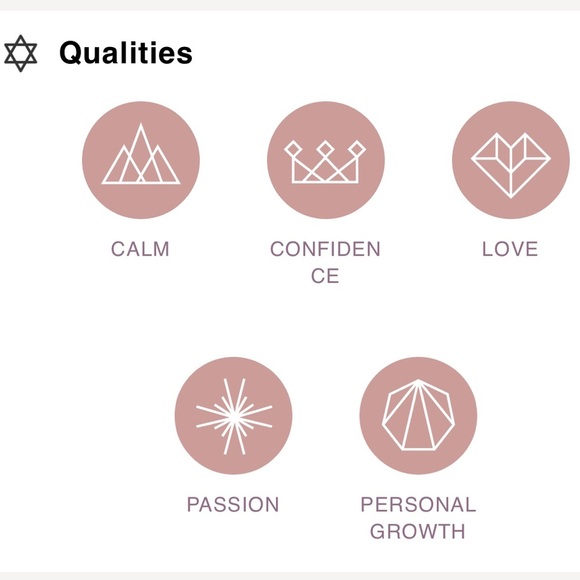 Qualities

CALM

CONFIDEN CE

LOVE

PASSION

PERSONAL GROWTH